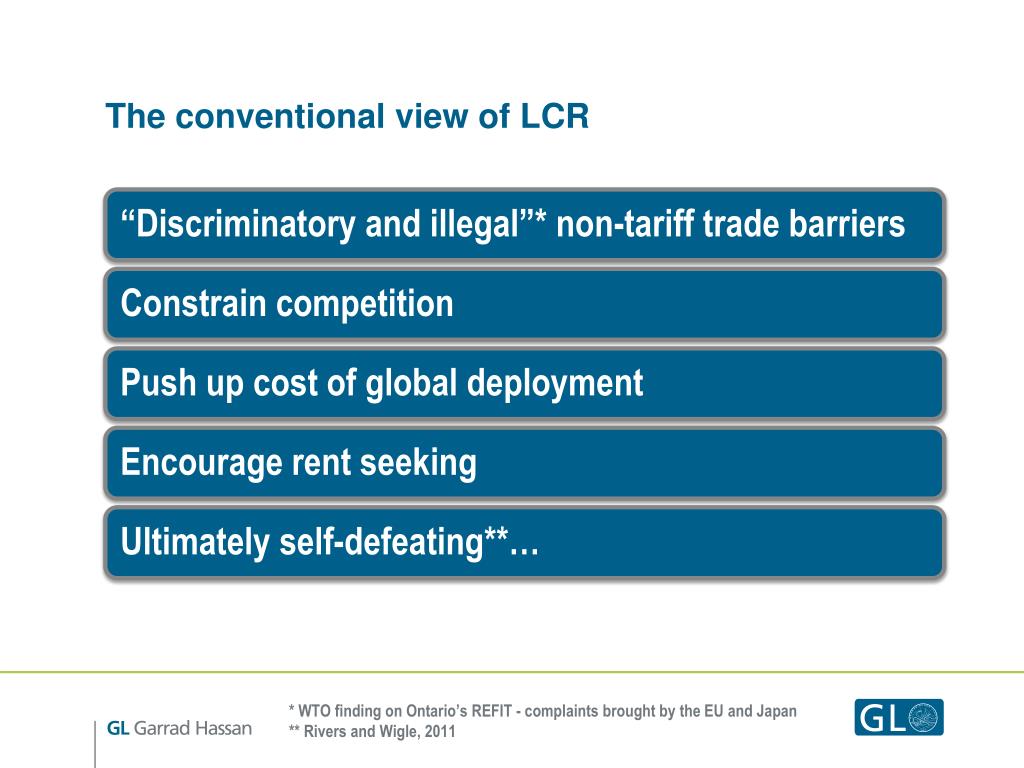 The conventional view of LCR

“Discriminatory and illegal”* non-tariff trade barriers

Constrain competition

Push up cost of global deployment

Encourage rent seeking

Ultimately self-defeating**…

GL Garrad Hassan

* WTO finding on Ontario’s REFIT - complaints brought by the EU and Japan
** Rivers and Wigle, 2011

GL